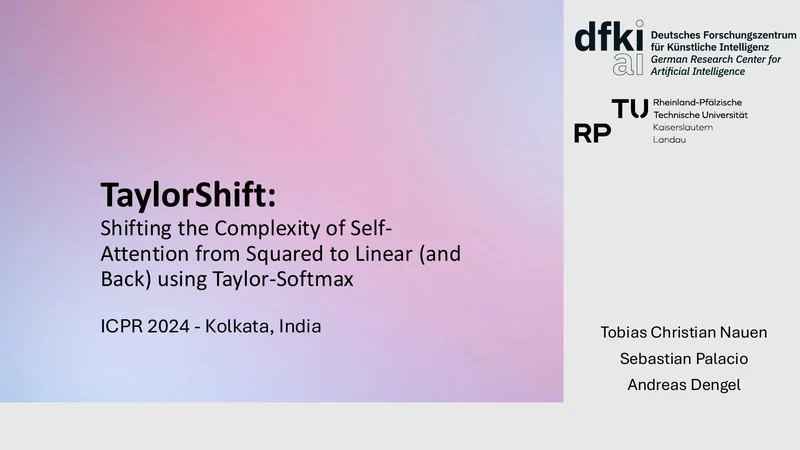 TaylorShift:
Shifting the Complexity of Self-Attention from Squared to Linear (and Back) using Taylor-Softmax

ICPR 2024 - Kolkata, India

dfki ai Deutsches Forschungszentrum für Künstliche Intelligenz German Research Center for Artificial Intelligence

RP TU Rheinland-Pfälzische Technische Universität Kaiserslautern Landau

Tobias Christian Nauen
Sebastian Palacio
Andreas Dengel